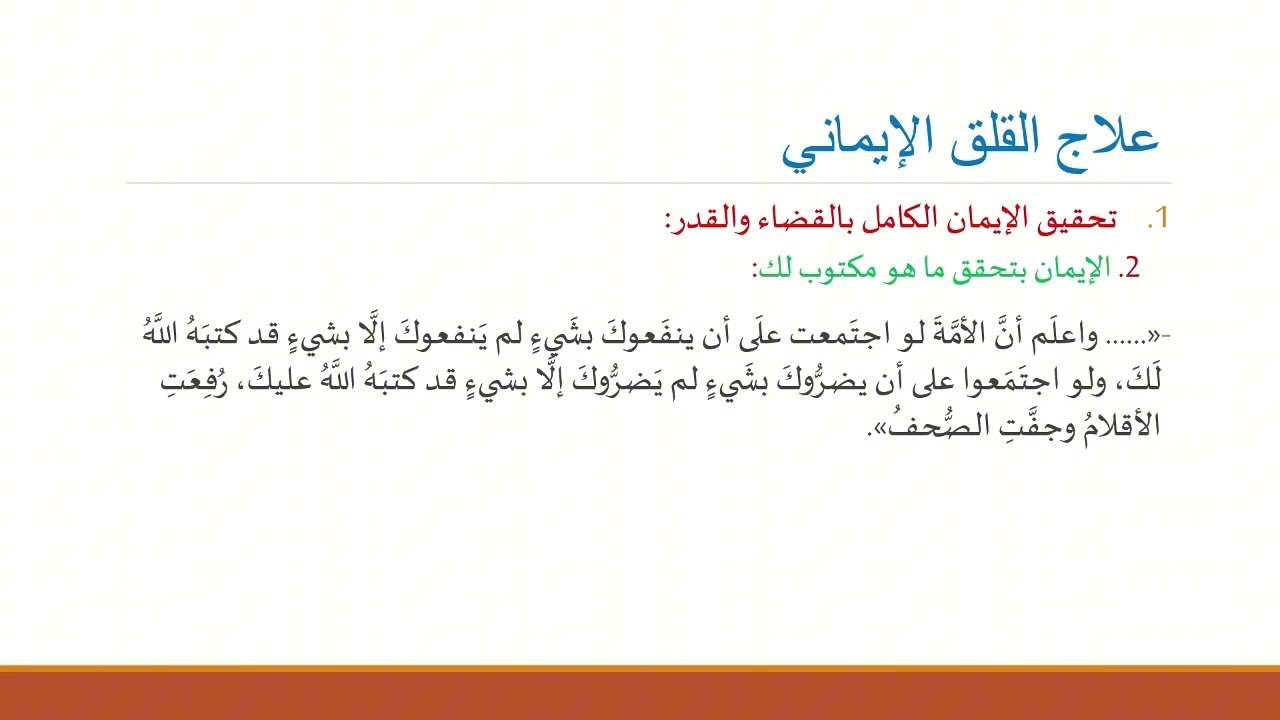 علاج القلق الإيماني

1. تحقيق الإيمان الكامل بالقضاء والقدر:

2. الإيمان بتحقق ما هو مكتوب لك:

-«...... واعلَم أنَّ الأمَّةَ لو اجتَمعت علَى أن ينفَعوكَ بشَيءٍ لم يَنفعوكَ إلَّا بشيءٍ قد كتبَهُ اللَّهُ لَكَ، ولو اجتَمَعوا على أن يضرُّوكَ بشَيءٍ لم يَضرُّوكَ إلَّا بشيءٍ قد كتبَهُ اللَّهُ عليكَ، رُفِعَتِ الأقلامُ وجفَّتِ الصُّحفُ».